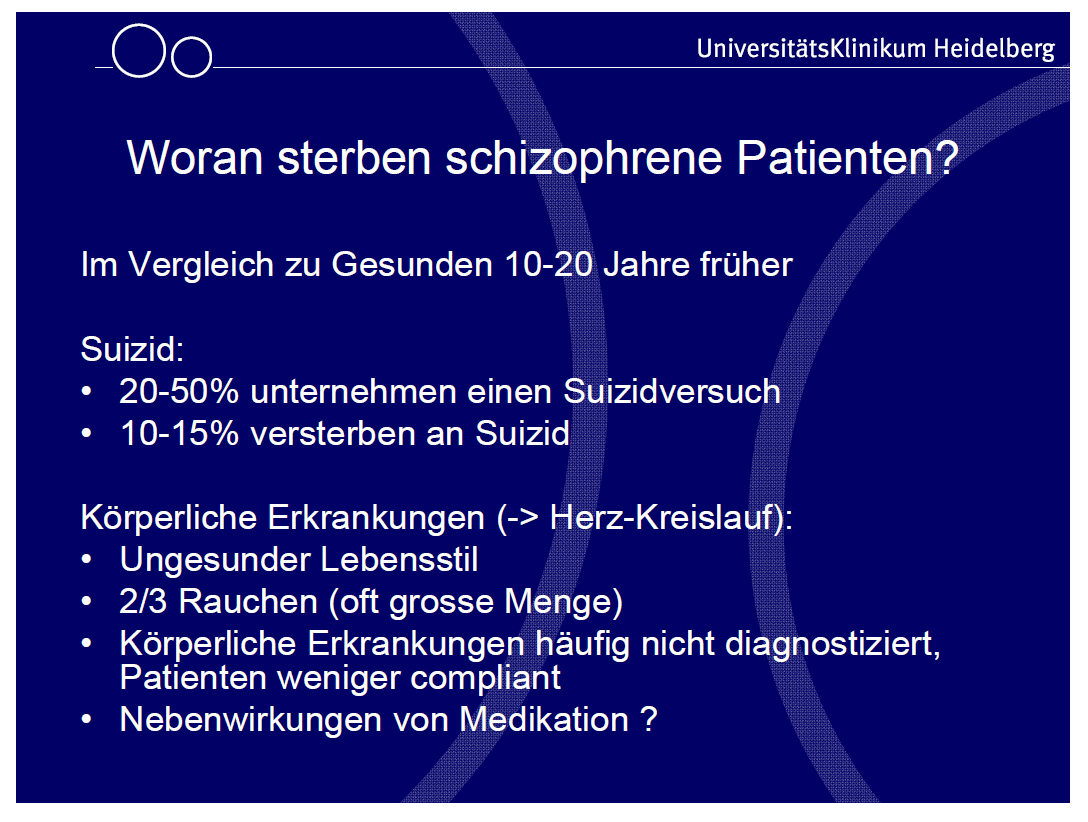 UniversitätsKlinikum Heidelberg

Woran sterben schizophrene Patienten?

Im Vergleich zu Gesunden 10-20 Jahre früher

Suizid:
• 20-50% unternehmen einen Suizidversuch
• 10-15% versterben an Suizid

Körperliche Erkrankungen (-> Herz-Kreislauf):
• Ungesunder Lebensstil
• 2/3 Rauchen (oft grosse Menge)
• Körperliche Erkrankungen häufig nicht diagnostiziert, Patienten weniger compliant
• Nebenwirkungen von Medikation ?